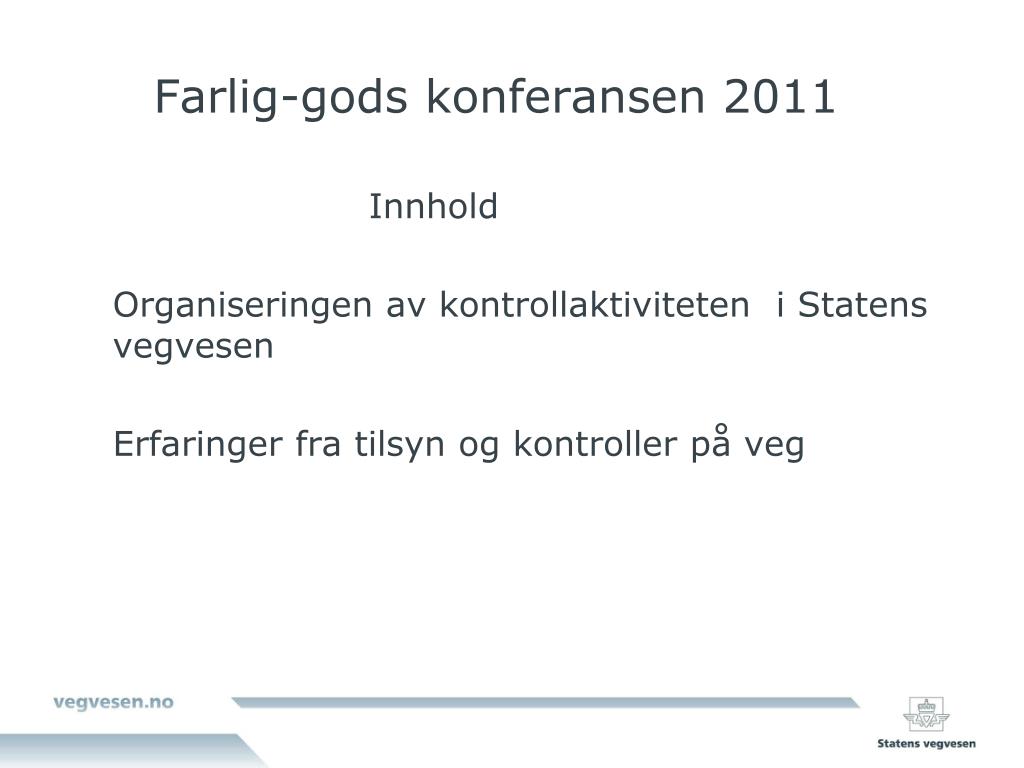 Farlig-gods konferansen 2011

Innhold

Organiseringen av kontrollaktiviteten i Statens vegvesen

Erfaringer fra tilsyn og kontroller på veg

vegvesen.no

Statens vegvesen